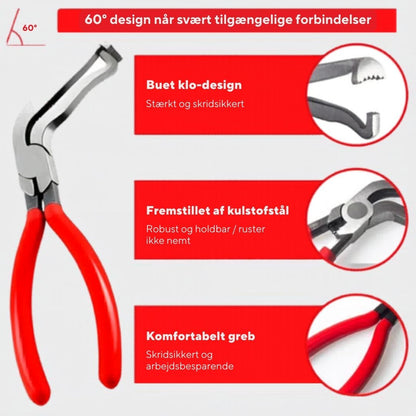 60°

60° design når svært tilgængelige forbindelser

Buet klo-design

Stærkt og skridsikkert

Fremstillet af kulstofstål

Robust og holdbar / ruster ikke nemt

Komfortabelt greb

Skridsikkert og arbejdsbesparende